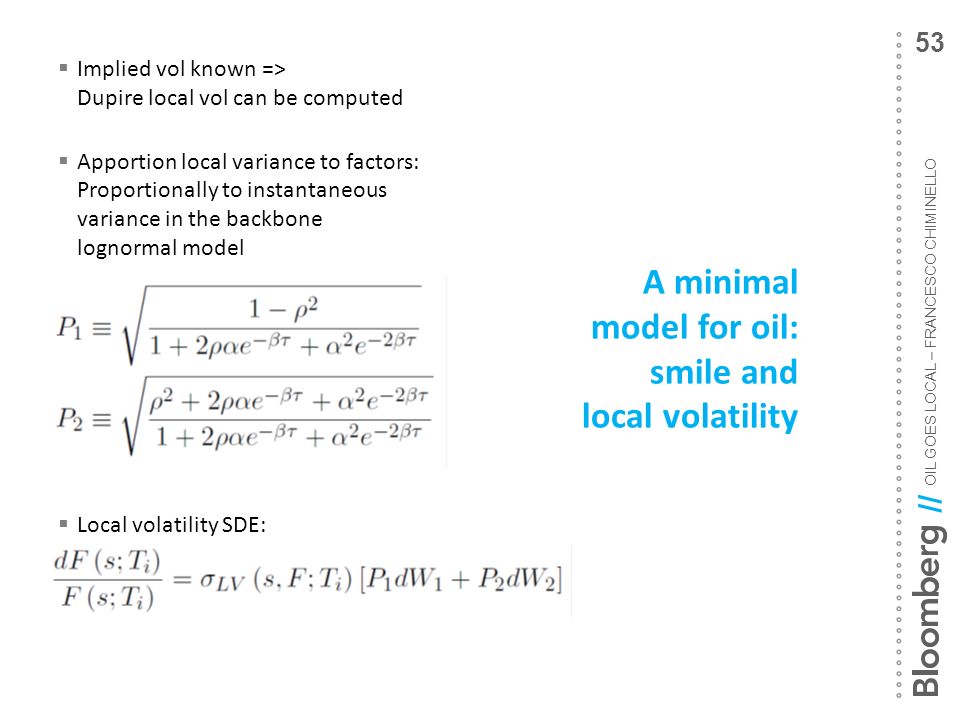 53

▪ Implied vol known => Dupire local vol can be computed

▪ Apportion local variance to factors: Proportionally to instantaneous variance in the backbone lognormal model

$P_1 \equiv \sqrt{\frac{1-\rho^2}{1+2\rho\alpha e^{-\beta\tau}+\alpha^2 e^{-2\beta\tau}}}$

$P_2 \equiv \sqrt{\frac{\rho^2+2\rho\alpha e^{-\beta\tau}+\alpha^2 e^{-2\beta\tau}}{1+2\rho\alpha e^{-\beta\tau}+\alpha^2 e^{-2\beta\tau}}}$

▪ Local volatility SDE:

$\frac{dF(s;T_i)}{F(s;T_i)} = \sigma_{LV}(s,F;T_i)\left[P_1 dW_1 + P_2 dW_2\right]$

A minimal model for oil: smile and local volatility

Bloomberg // OIL GOES LOCAL – FRANCESCO CHIMINELLO